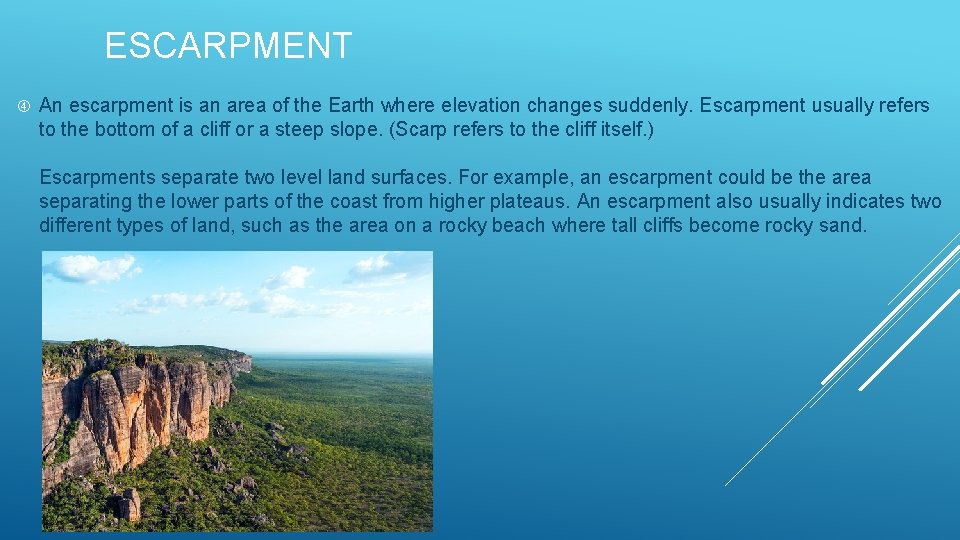 ESCARPMENT

An escarpment is an area of the Earth where elevation changes suddenly. Escarpment usually refers to the bottom of a cliff or a steep slope. (Scarp refers to the cliff itself.)

Escarpments separate two level land surfaces. For example, an escarpment could be the area separating the lower parts of the coast from higher plateaus. An escarpment also usually indicates two different types of land, such as the area on a rocky beach where tall cliffs become rocky sand.